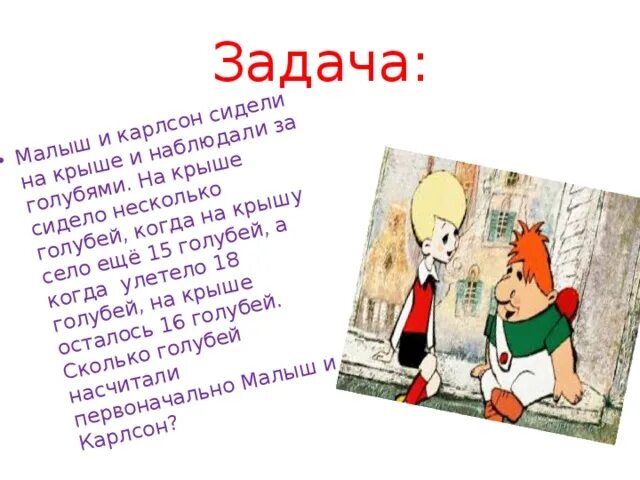 Задача:

• Малыш и карлсон сидели на крыше и наблюдали за голубями. На крыше сидело несколько голубей, когда на крышу село ещё 15 голубей, а когда улетело 18 голубей, на крыше осталось 16 голубей. Сколько голубей насчитали первоначально Малыш и Карлсон?